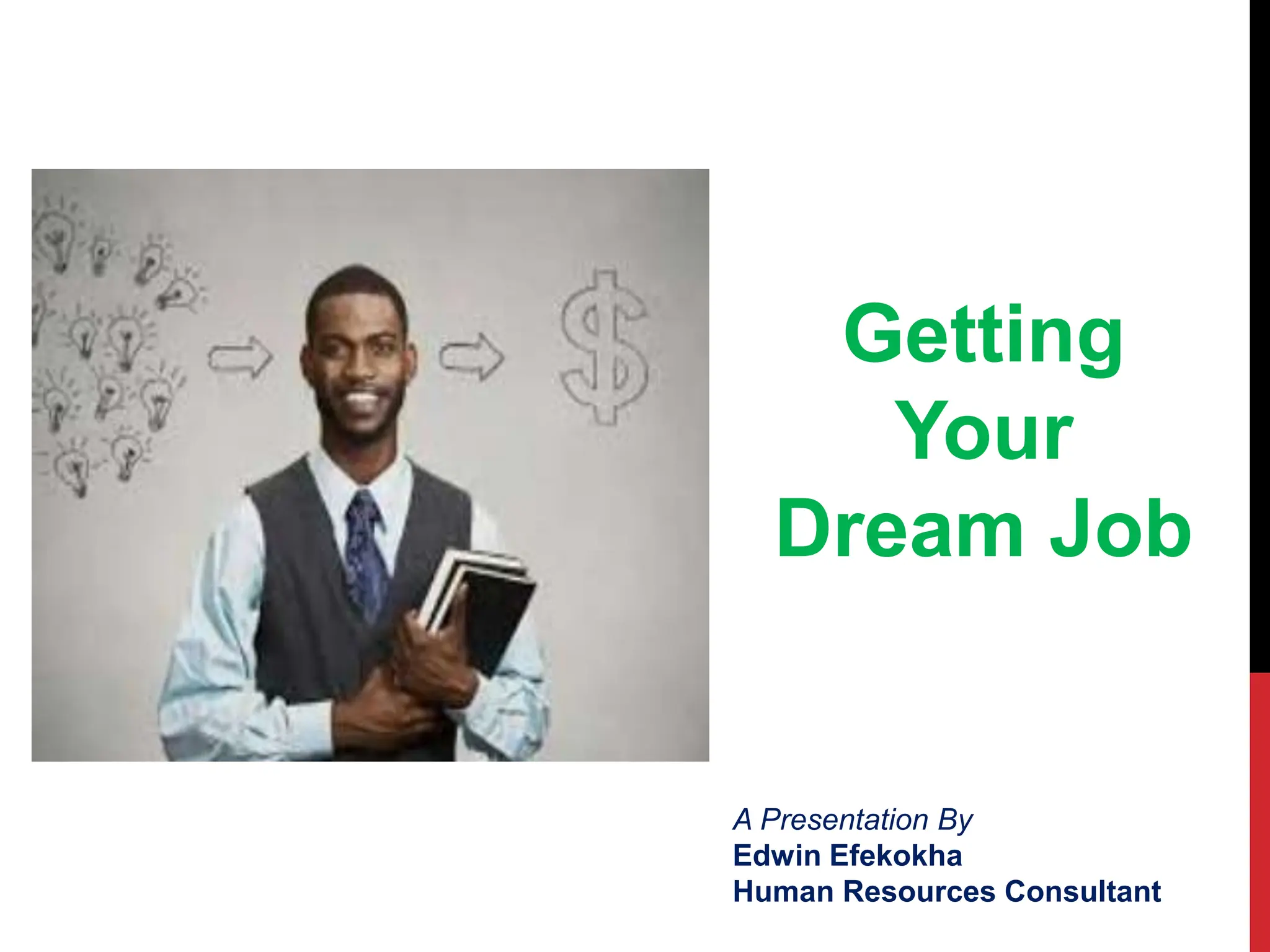 $

Getting Your Dream Job

A Presentation By
Edwin Efekokha
Human Resources Consultant